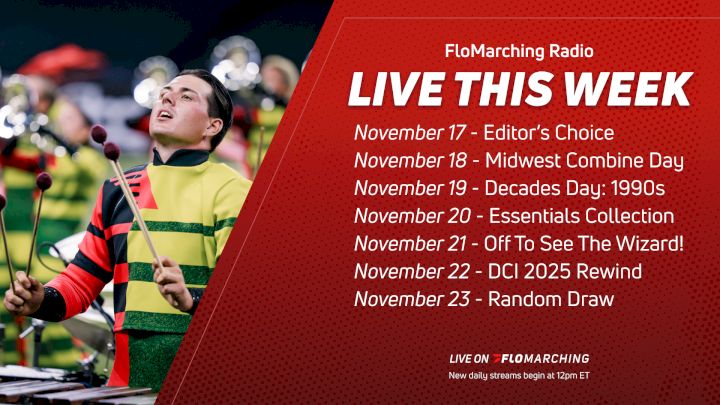 FloMarching Radio

LIVE THIS WEEK

November 17 - Editor's Choice
November 18 - Midwest Combine Day
November 19 - Decades Day: 1990s
November 20 - Essentials Collection
November 21 - Off To See The Wizard!
November 22 - DCI 2025 Rewind
November 23 - Random Draw

LIVE ON FLOMARCHING
New daily streams begin at 12pm ET